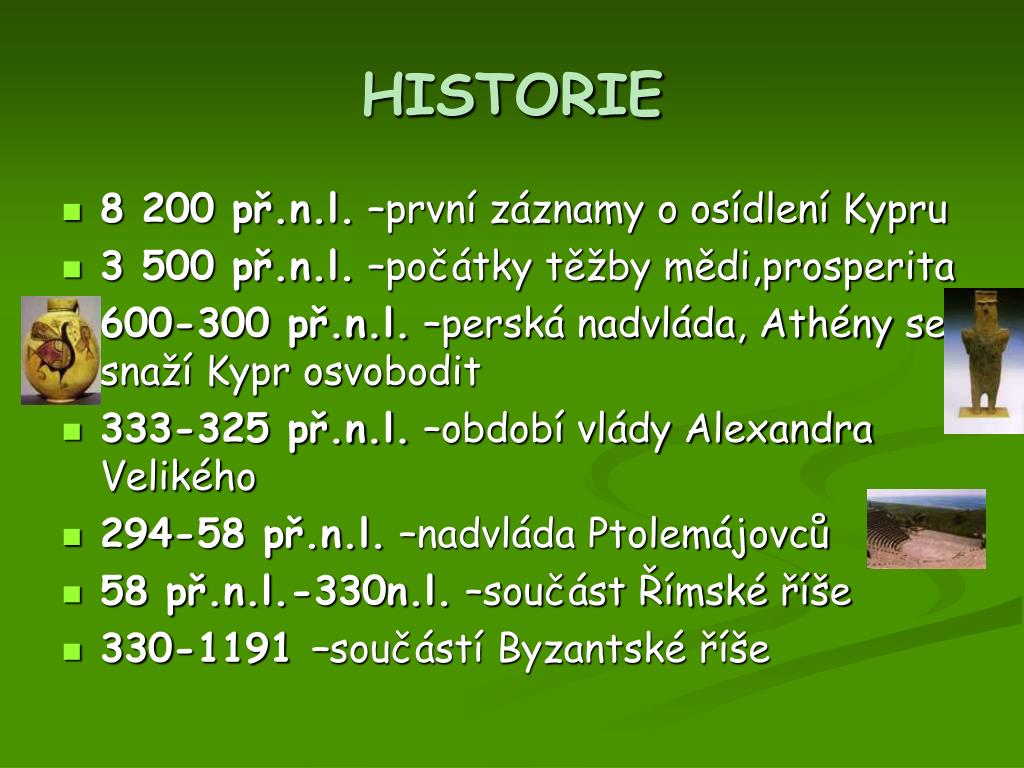 HISTORIE

8 200 př.n.l. –první záznamy o osídlení Kypru
3 500 př.n.l. –počátky těžby mědi,prosperita
600-300 př.n.l. –perská nadvláda, Athény se snaží Kypr osvobodit
333-325 př.n.l. –období vlády Alexandra Velikého
294-58 př.n.l. –nadvláda Ptolemájovců
58 př.n.l.-330n.l. –součást Římské říše
330-1191 –součástí Byzantské říše